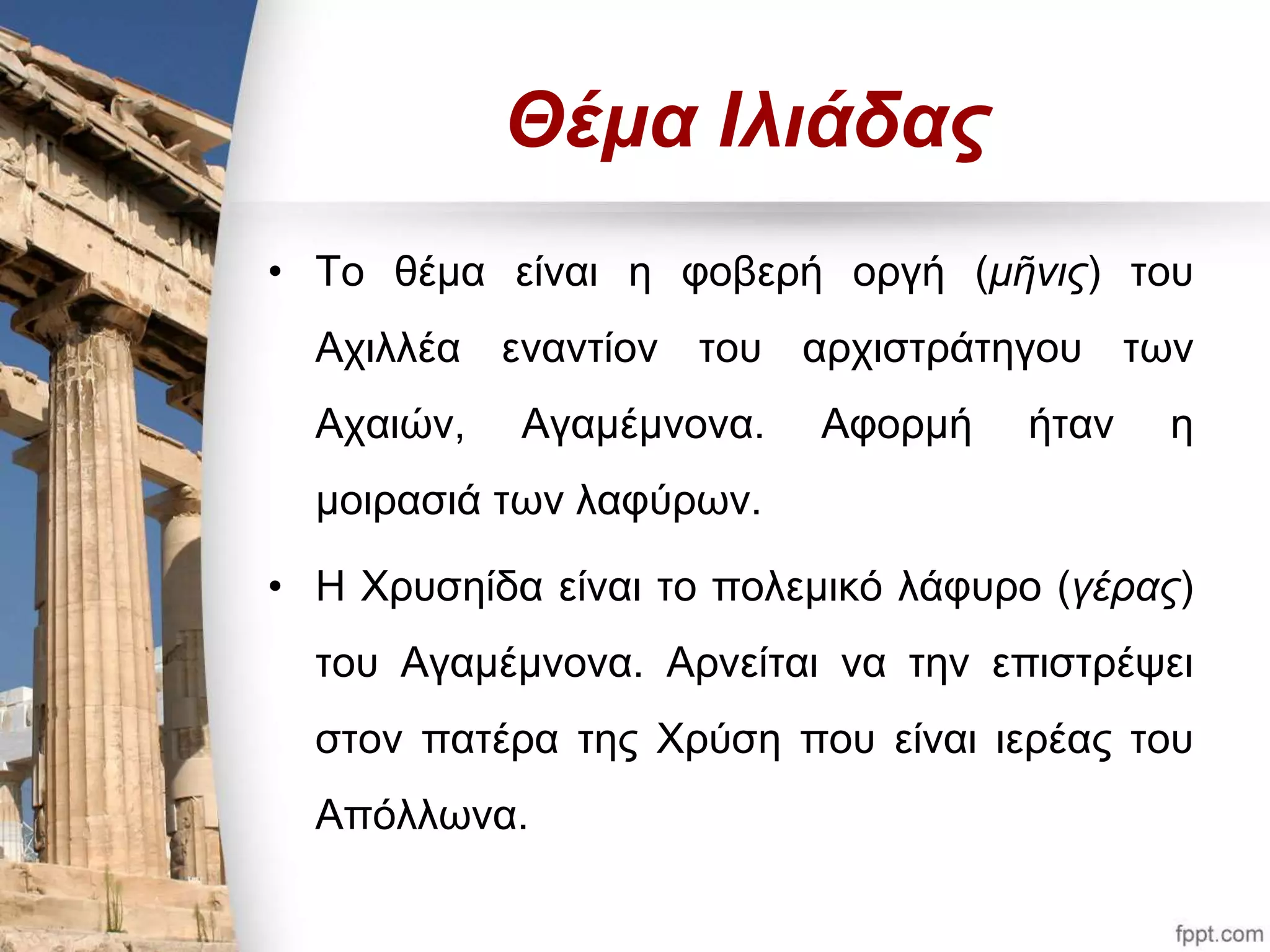 Θέμα Ιλιάδας

• Το θέμα είναι η φοβερή οργή (μῆνις) του Αχιλλέα εναντίον του αρχιστράτηγου των Αχαιών, Αγαμέμνονα. Αφορμή ήταν η μοιρασιά των λαφύρων.

• Η Χρυσηίδα είναι το πολεμικό λάφυρο (γέρας) του Αγαμέμνονα. Αρνείται να την επιστρέψει στον πατέρα της Χρύση που είναι ιερέας του Απόλλωνα.

fppt.com